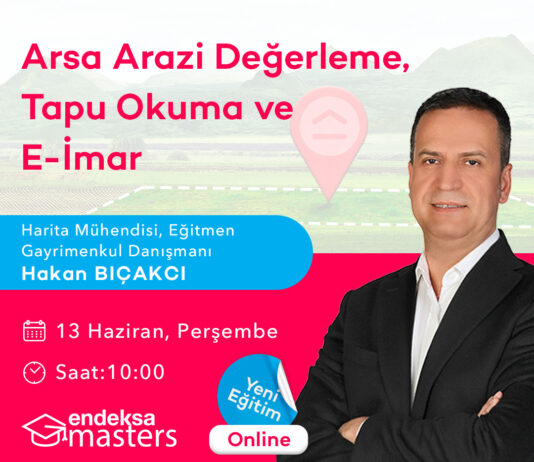 Arsa Arazi Değerleme, Tapu Okuma ve E-İmar

Harita Mühendisi, Eğitmen
Gayrimenkul Danışmanı
Hakan BIÇAKCI

13 Haziran, Perşembe

Saat:10:00

Yeni Eğitim

endeksa masters

Online